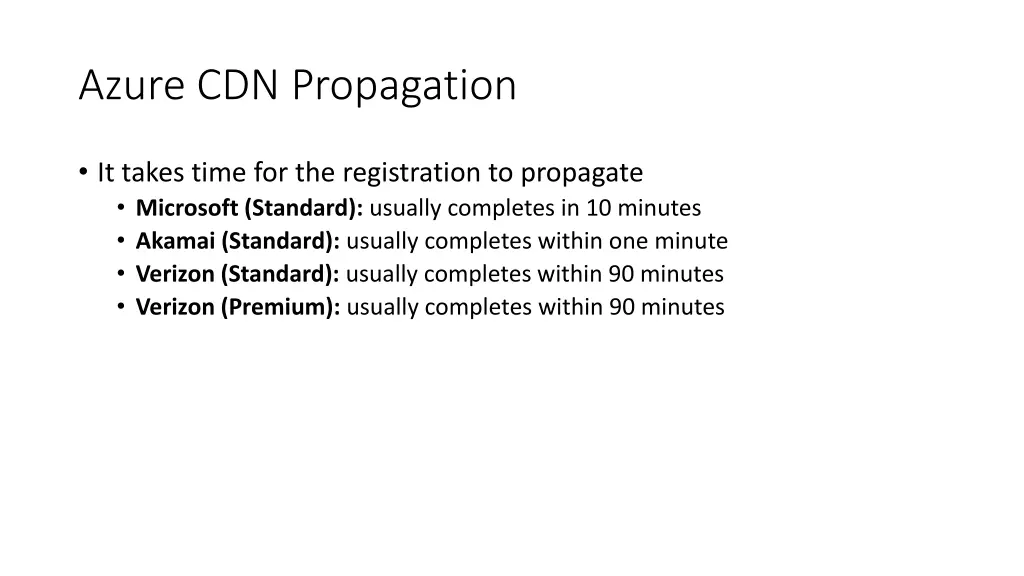 Azure CDN Propagation

• It takes time for the registration to propagate
  • Microsoft (Standard): usually completes in 10 minutes
  • Akamai (Standard): usually completes within one minute
  • Verizon (Standard): usually completes within 90 minutes
  • Verizon (Premium): usually completes within 90 minutes